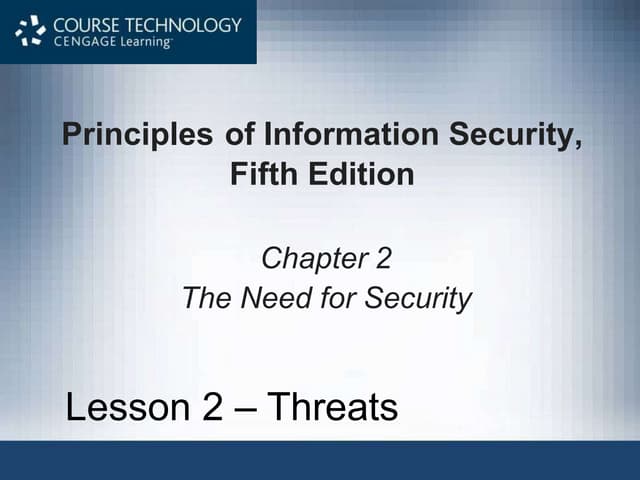 COURSE TECHNOLOGY
CENGAGE Learning

Principles of Information Security, Fifth Edition

Chapter 2
The Need for Security

Lesson 2 – Threats